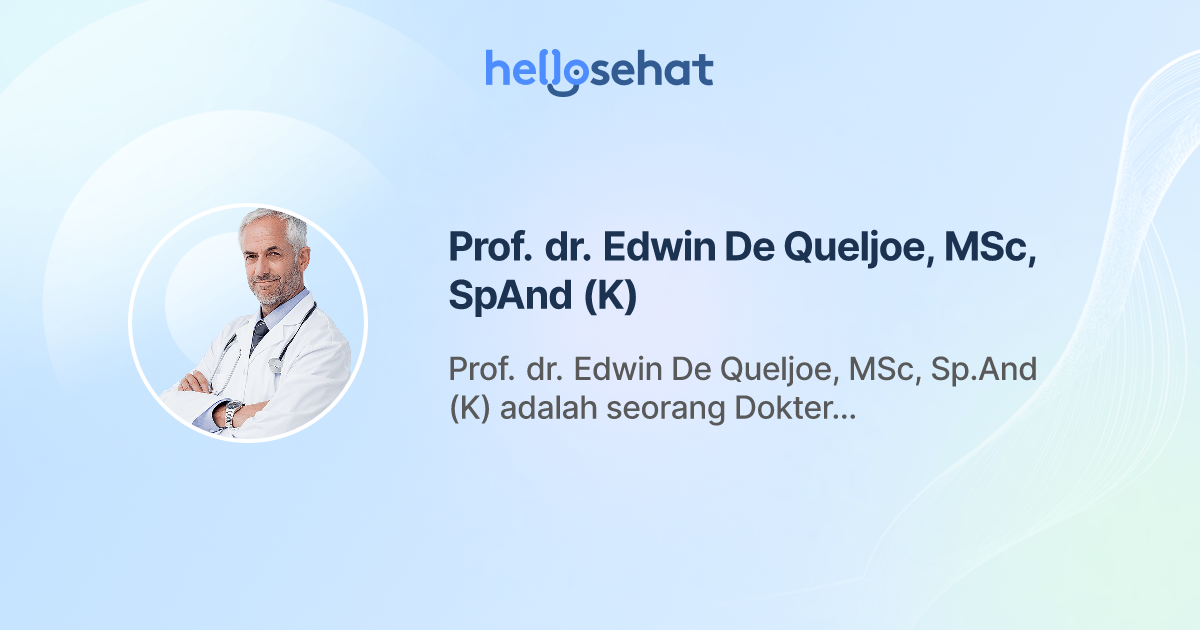 hellosehat

Prof. dr. Edwin De Queljoe, MSc, SpAnd (K)

Prof. dr. Edwin De Queljoe, MSc, Sp.And (K) adalah seorang Dokter...